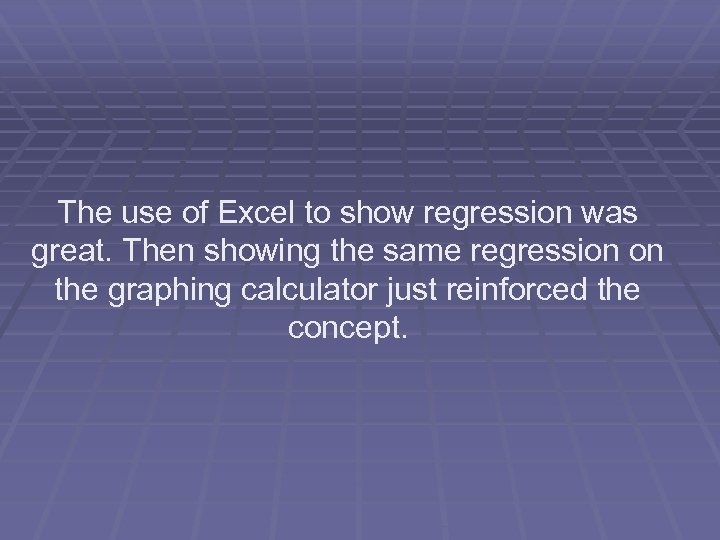 The use of Excel to show regression was great. Then showing the same regression on the graphing calculator just reinforced the concept.